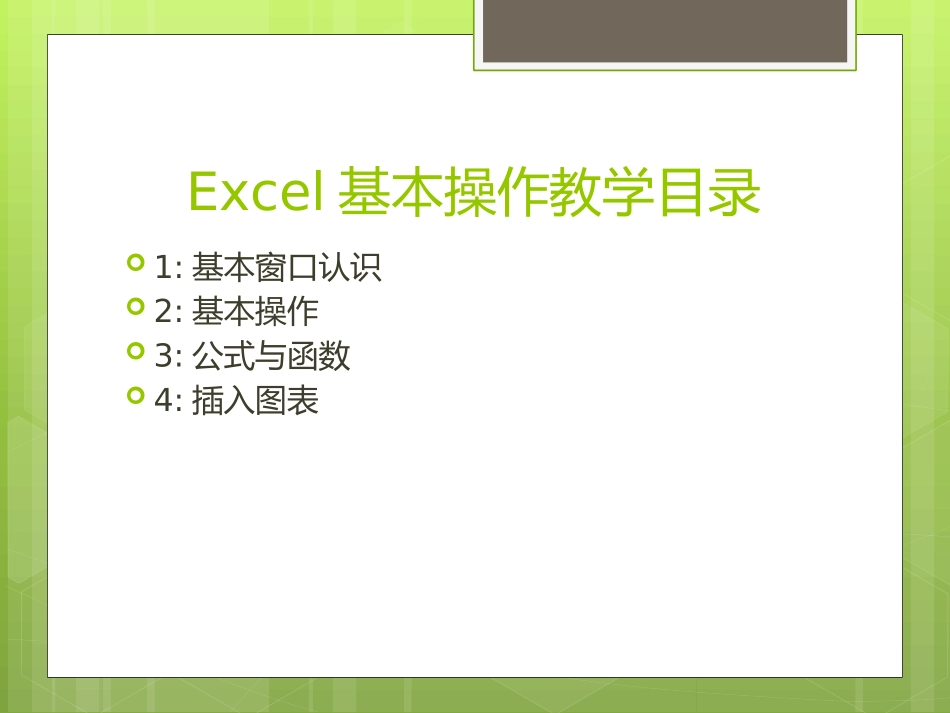 Excel 基本操作教学目录

1: 基本窗口认识
2: 基本操作
3: 公式与函数
4: 插入图表